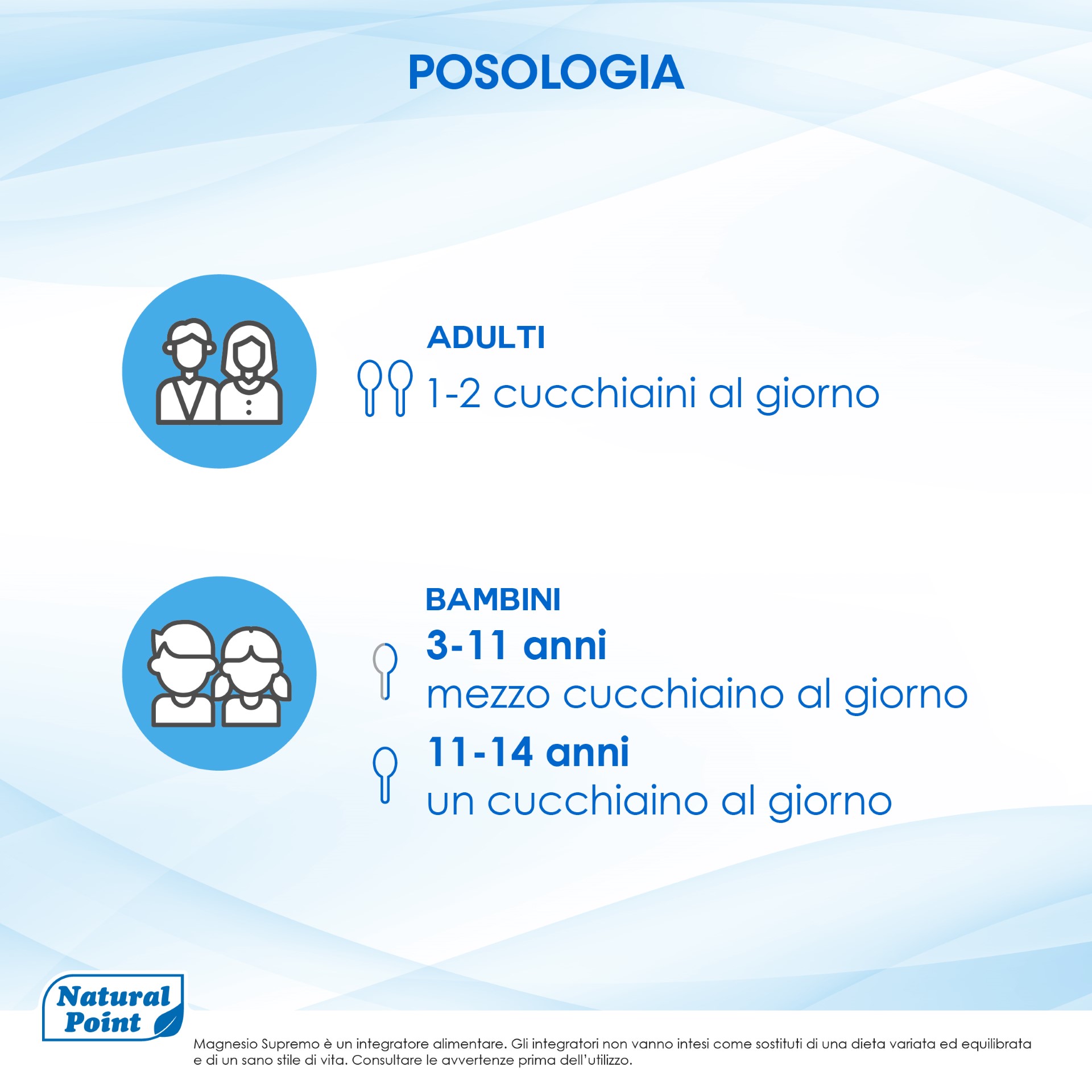 POSOLOGIA

ADULTI
1-2 cucchiaini al giorno

BAMBINI
3-11 anni
mezzo cucchiaino al giorno
11-14 anni
un cucchiaino al giorno

Natural Point

Magnesio Supremo è un integratore alimentare. Gli integratori non vanno intesi come sostituti di una dieta variata ed equilibrata e di un sano stile di vita. Consultare le avvertenze prima dell'utilizzo.